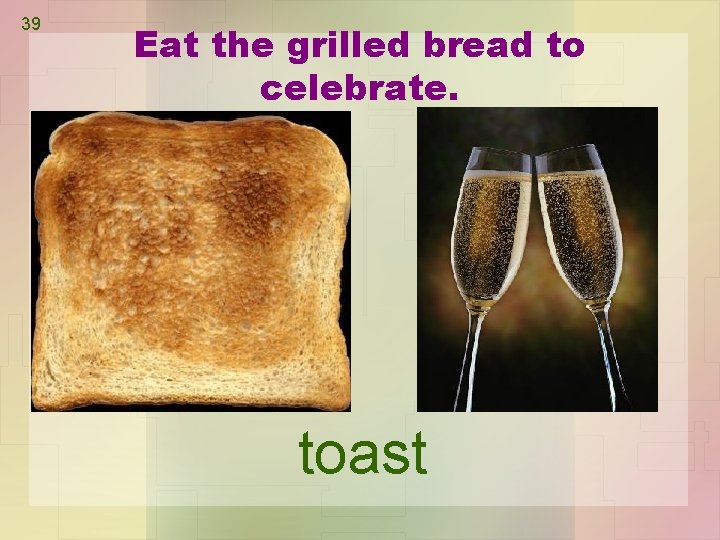 39

Eat the grilled bread to celebrate.

toast